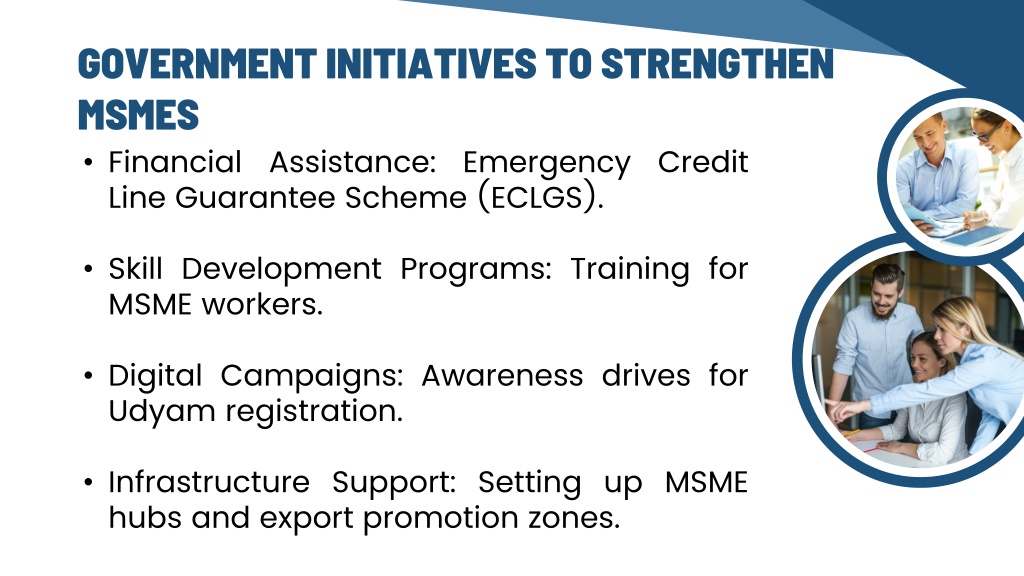 GOVERNMENT INITIATIVES TO STRENGTHEN MSMES

• Financial Assistance: Emergency Credit Line Guarantee Scheme (ECLGS).

• Skill Development Programs: Training for MSME workers.

• Digital Campaigns: Awareness drives for Udyam registration.

• Infrastructure Support: Setting up MSME hubs and export promotion zones.